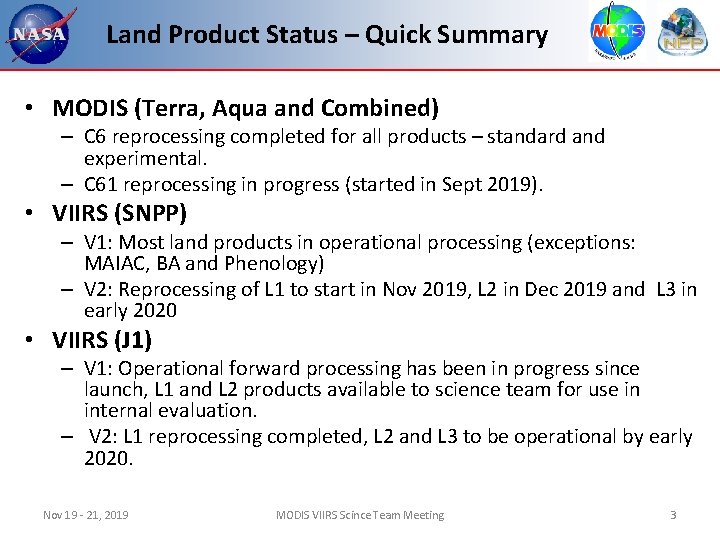 NASA

Land Product Status – Quick Summary

MODIS

NPP

• MODIS (Terra, Aqua and Combined)
– C6 reprocessing completed for all products – standard and experimental.
– C61 reprocessing in progress (started in Sept 2019).

• VIIRS (SNPP)
– V1: Most land products in operational processing (exceptions: MAIAC, BA and Phenology)
– V2: Reprocessing of L1 to start in Nov 2019, L2 in Dec 2019 and L3 in early 2020

• VIIRS (J1)
– V1: Operational forward processing has been in progress since launch, L1 and L2 products available to science team for use in internal evaluation.
– V2: L1 reprocessing completed, L2 and L3 to be operational by early 2020.

Nov 19 - 21, 2019

MODIS VIIRS Scince Team Meeting

3